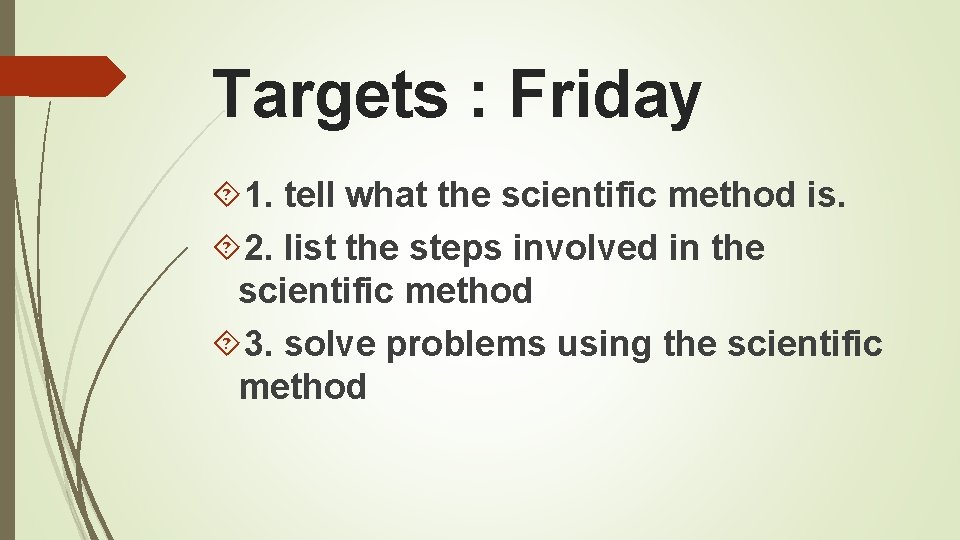 Targets : Friday

1. tell what the scientific method is.

2. list the steps involved in the scientific method

3. solve problems using the scientific method